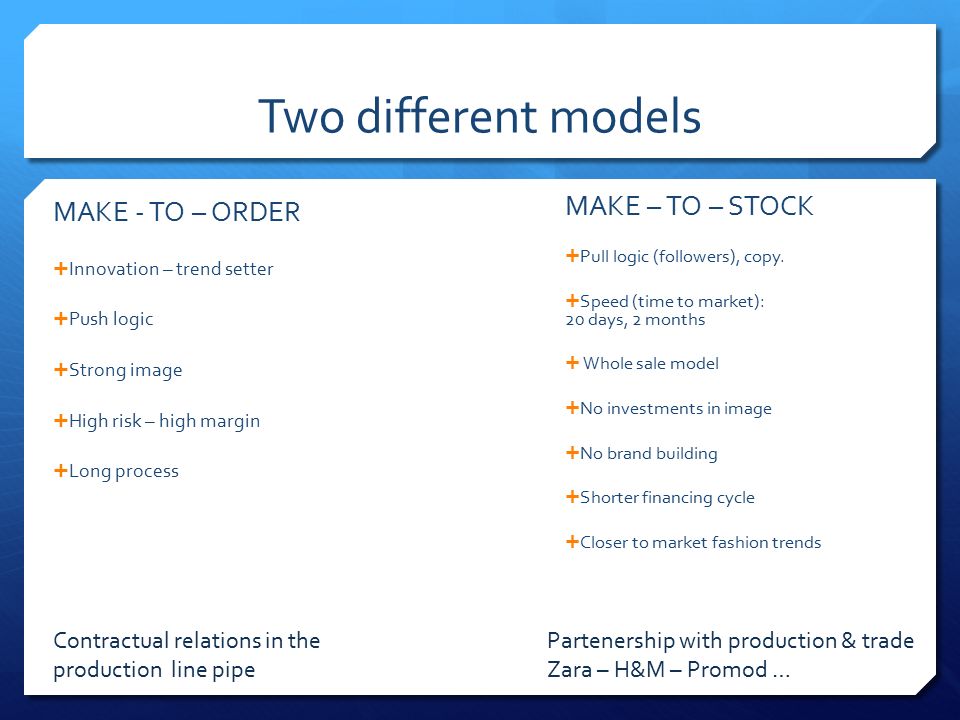 Two different models

MAKE - TO – ORDER

+Innovation – trend setter

+Push logic

+Strong image

+High risk – high margin

+Long process

Contractual relations in the production line pipe

MAKE – TO – STOCK

+Pull logic (followers), copy.

+Speed (time to market): 20 days, 2 months

+ Whole sale model

+No investments in image

+No brand building

+Shorter financing cycle

+Closer to market fashion trends

Partenership with production & trade
Zara – H&M – Promod ...